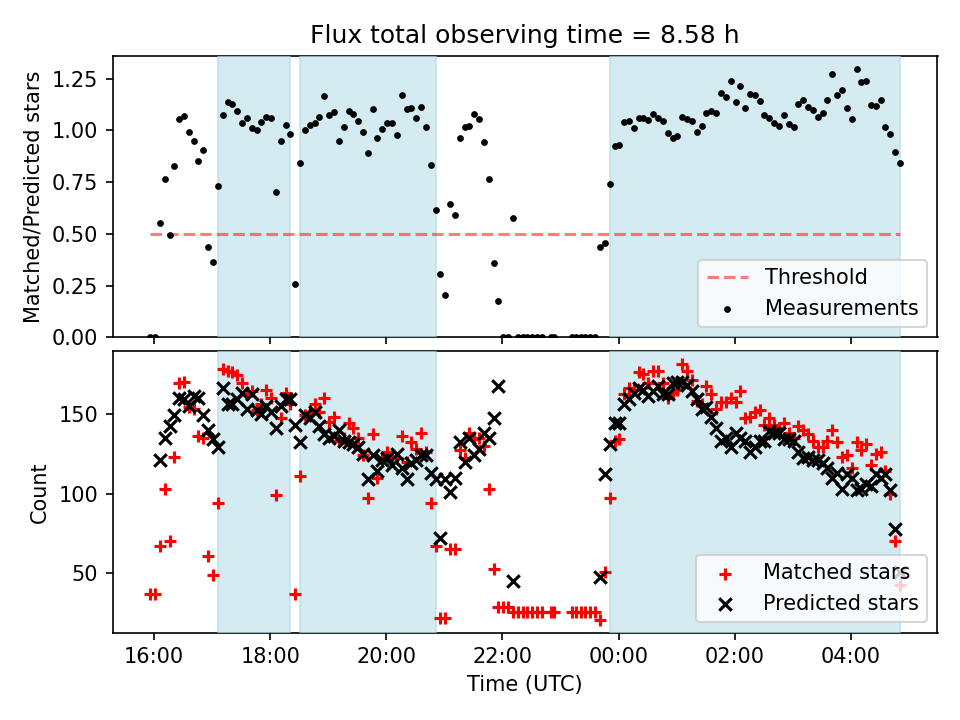 Flux total observing time = 8.58 h

Matched/Predicted stars

1.25
1.00
0.75
0.50
0.25
0.00

Threshold
Measurements

Count

150
100
50

Matched stars
Predicted stars

16:00
18:00
20:00
22:00
00:00
02:00
04:00

Time (UTC)